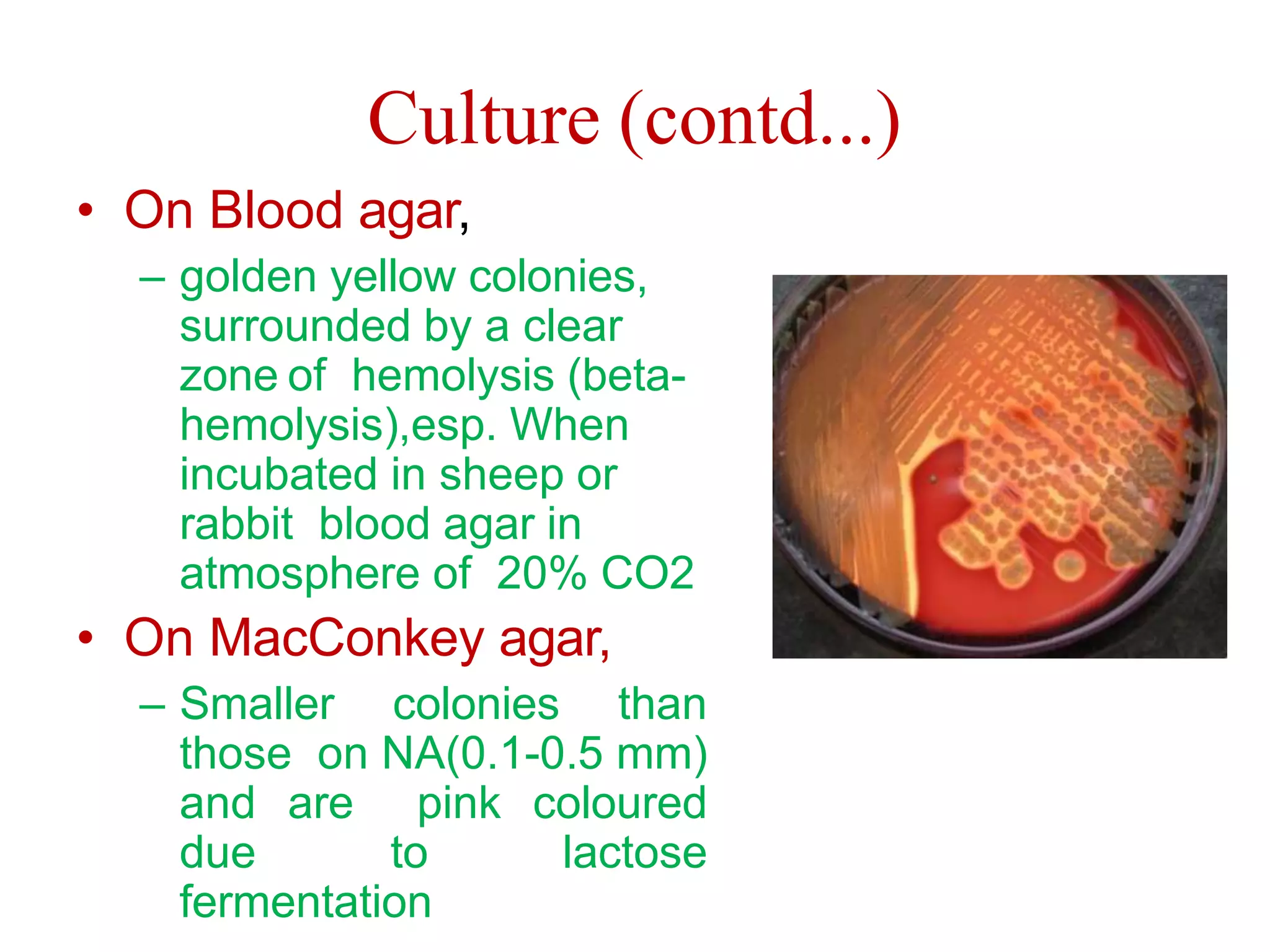 Culture (contd...)

• On Blood agar,

– golden yellow colonies, surrounded by a clear zone of hemolysis (beta-hemolysis),esp. When incubated in sheep or rabbit blood agar in atmosphere of 20% CO2

• On MacConkey agar,

– Smaller colonies than those on NA(0.1-0.5 mm) and are pink coloured due to lactose fermentation